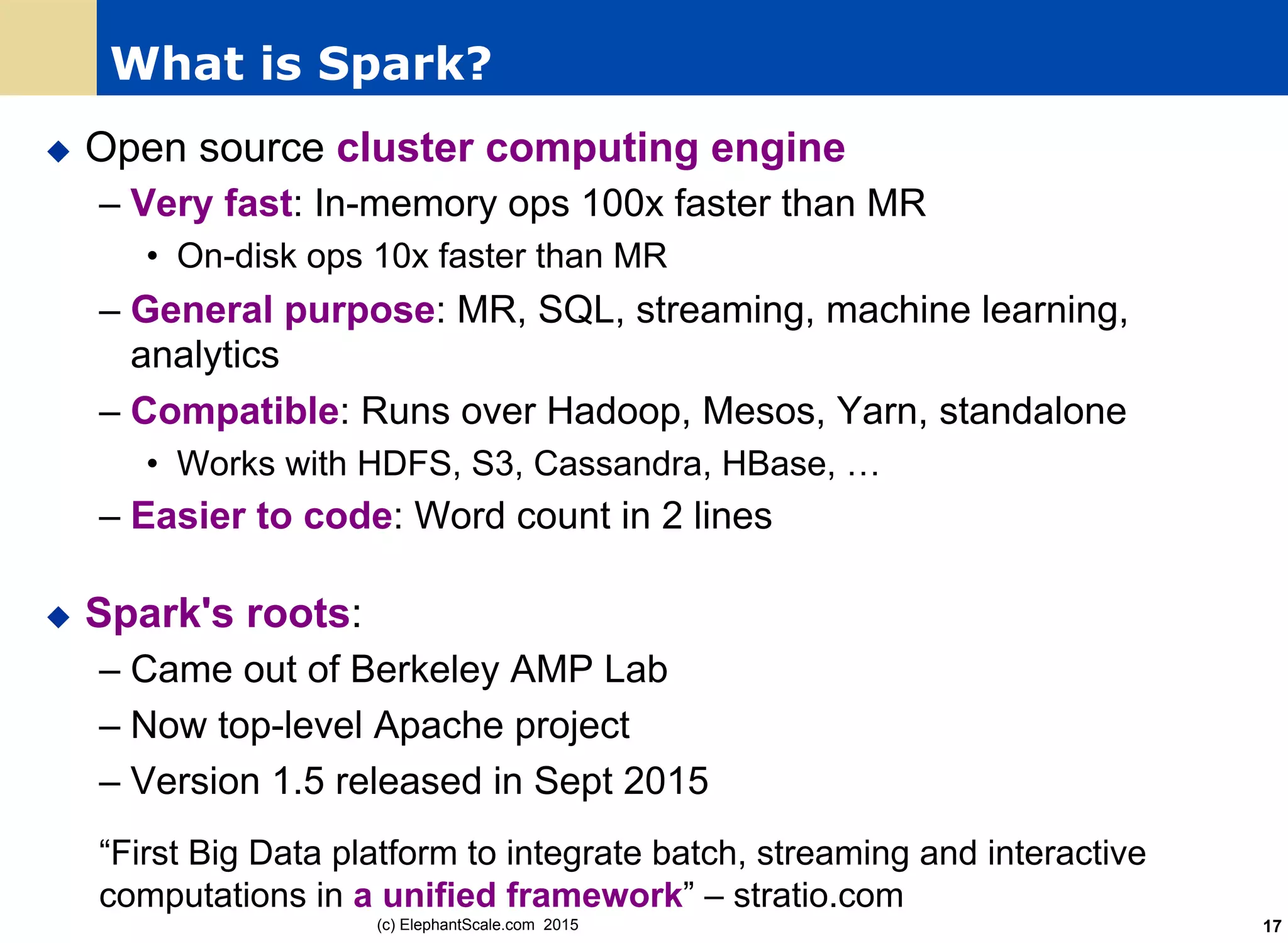 What is Spark?

◆ Open source cluster computing engine

– Very fast: In-memory ops 100x faster than MR

• On-disk ops 10x faster than MR

– General purpose: MR, SQL, streaming, machine learning, analytics

– Compatible: Runs over Hadoop, Mesos, Yarn, standalone

• Works with HDFS, S3, Cassandra, HBase, …

– Easier to code: Word count in 2 lines

◆ Spark's roots:

– Came out of Berkeley AMP Lab

– Now top-level Apache project

– Version 1.5 released in Sept 2015

“First Big Data platform to integrate batch, streaming and interactive computations in a unified framework” – stratio.com

(c) ElephantScale.com 2015

17